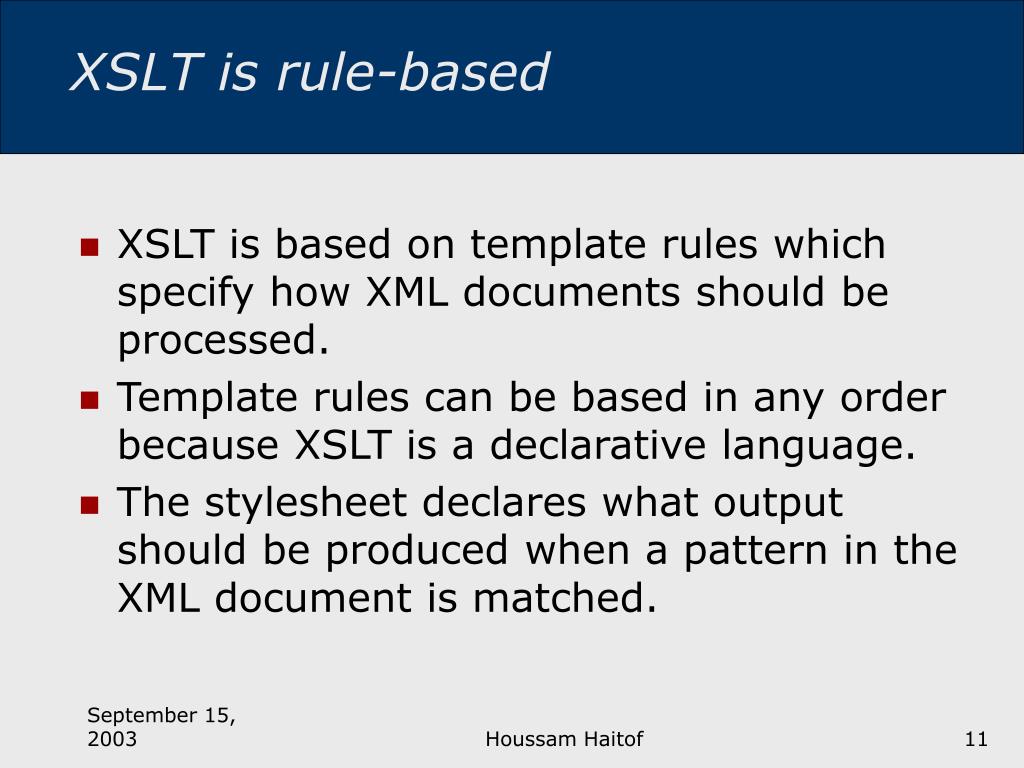 XSLT is rule-based

- XSLT is based on template rules which specify how XML documents should be processed.
- Template rules can be based in any order because XSLT is a declarative language.
- The stylesheet declares what output should be produced when a pattern in the XML document is matched.

September 15, 2003

Houssam Haitof

11